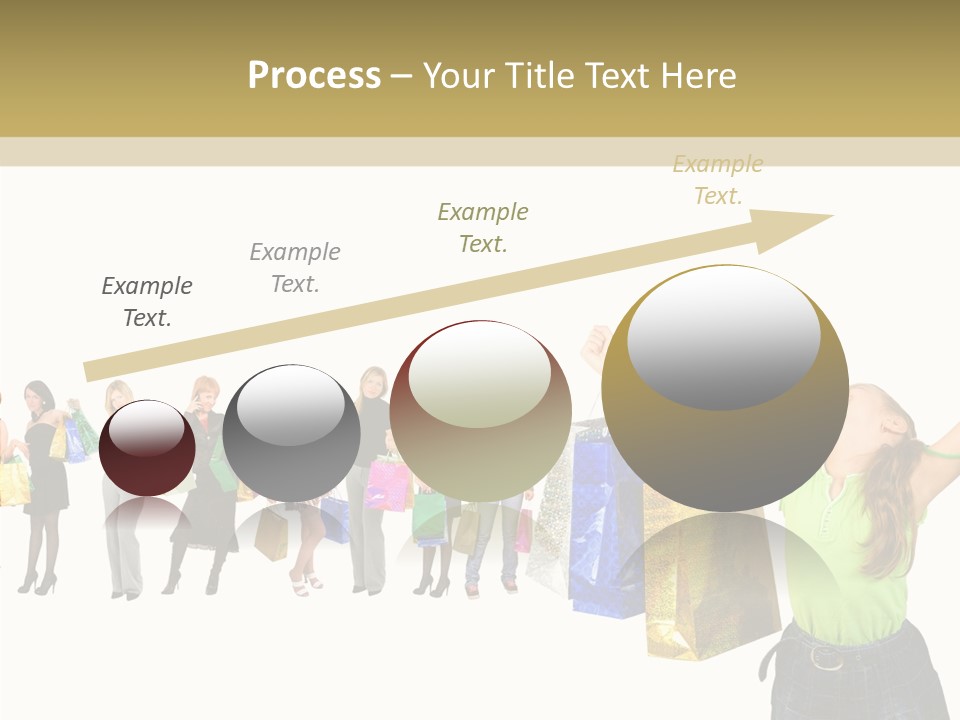 Process – Your Title Text Here

Example Text.

Example Text.

Example Text.

Example Text.